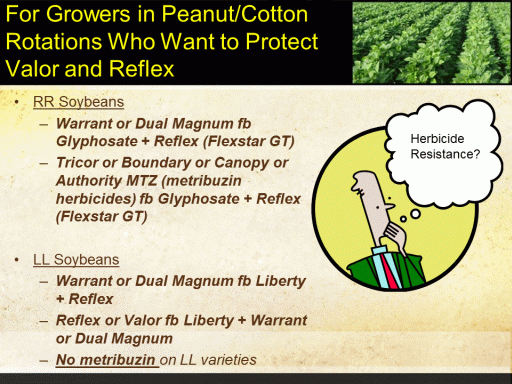 For Growers in Peanut/Cotton Rotations Who Want to Protect Valor and Reflex

• RR Soybeans
– Warrant or Dual Magnum fb Glyphosate + Reflex (Flexstar GT)
– Tricor or Boundary or Canopy or Authority MTZ (metribuzin herbicides) fb Glyphosate + Reflex (Flexstar GT)

• LL Soybeans
– Warrant or Dual Magnum fb Liberty + Reflex
– Reflex or Valor fb Liberty + Warrant or Dual Magnum
– No metribuzin on LL varieties

Herbicide Resistance?